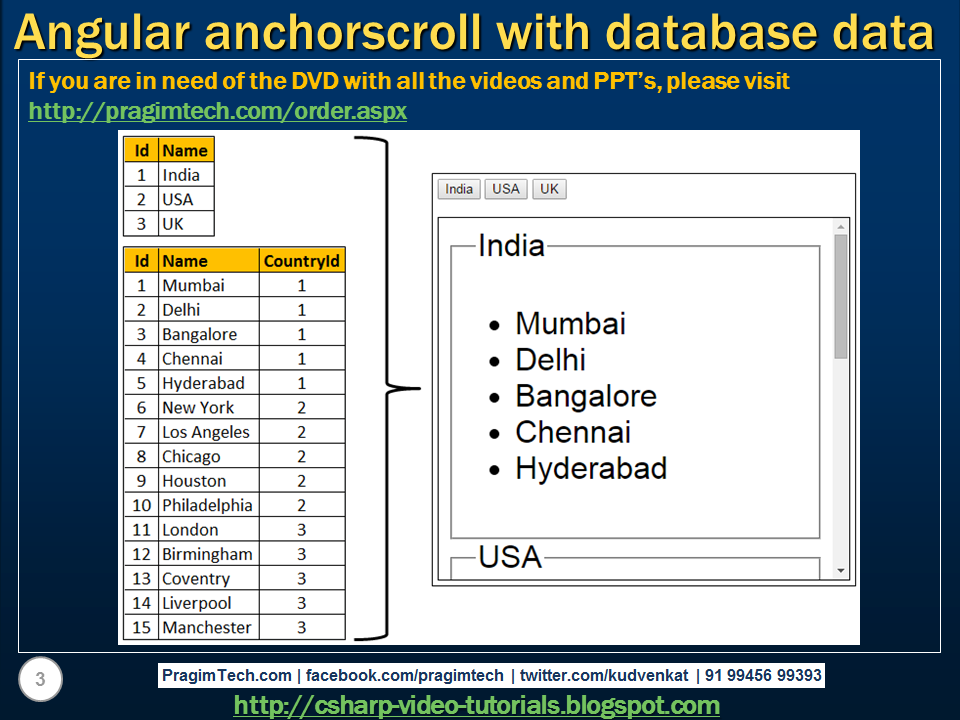 Angular anchorscroll with database data

If you are in need of the DVD with all the videos and PPT's, please visit http://pragimtech.com/order.aspx

| Id | Name |
|---|---|
| 1 | India |
| 2 | USA |
| 3 | UK |

| Id | Name | CountryId |
|---|---|---|
| 1 | Mumbai | 1 |
| 2 | Delhi | 1 |
| 3 | Bangalore | 1 |
| 4 | Chennai | 1 |
| 5 | Hyderabad | 1 |
| 6 | New York | 2 |
| 7 | Los Angeles | 2 |
| 8 | Chicago | 2 |
| 9 | Houston | 2 |
| 10 | Philadelphia | 2 |
| 11 | London | 3 |
| 12 | Birmingham | 3 |
| 13 | Coventry | 3 |
| 14 | Liverpool | 3 |
| 15 | Manchester | 3 |

India USA UK

India
- Mumbai
- Delhi
- Bangalore
- Chennai
- Hyderabad

USA

3

PragimTech.com | facebook.com/pragimtech | twitter.com/kudvenkat | 91 99456 99393

http://csharp-video-tutorials.blogspot.com